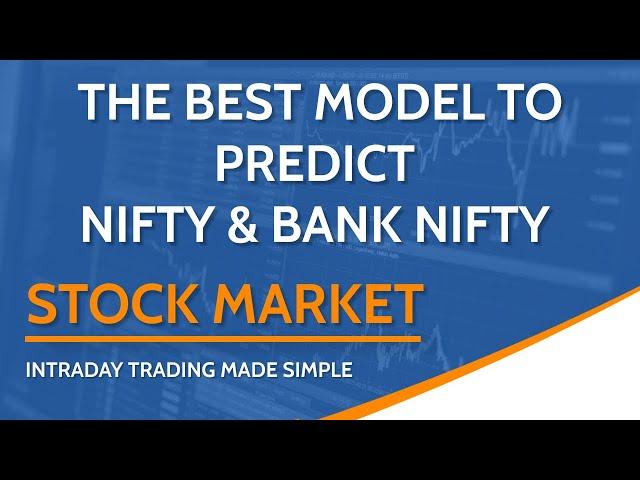 THE BEST MODEL TO PREDICT NIFTY & BANK NIFTY

STOCK MARKET

INTRADAY TRADING MADE SIMPLE